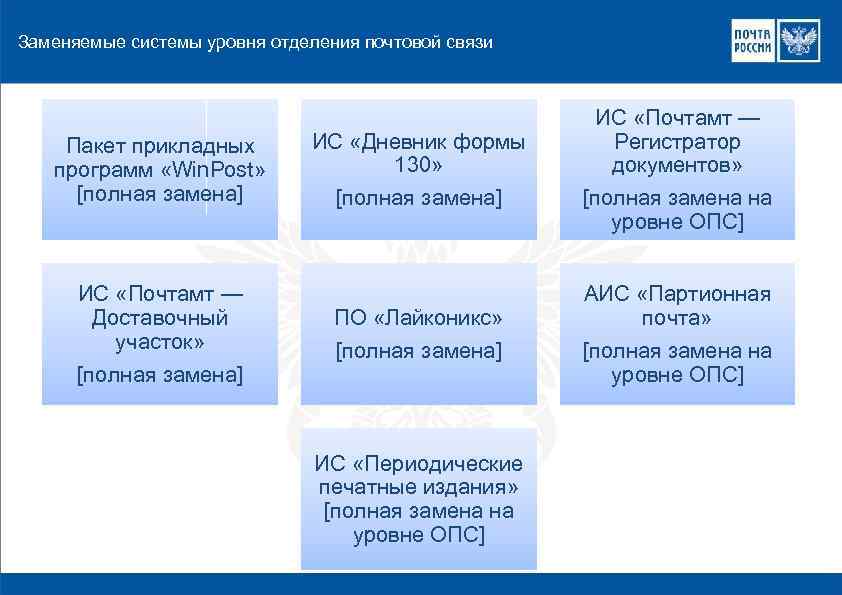 Заменяемые системы уровня отделения почтовой связи

ПОЧТА РОССИИ

Пакет прикладных программ «WinPost» [полная замена]

ИС «Дневник формы 130»
[полная замена]

ИС «Почтамт — Регистратор документов»
[полная замена на уровне ОПС]

ИС «Почтамт — Доставочный участок»
[полная замена]

ПО «Лайконикс»
[полная замена]

АИС «Партионная почта»
[полная замена на уровне ОПС]

ИС «Периодические печатные издания»
[полная замена на уровне ОПС]